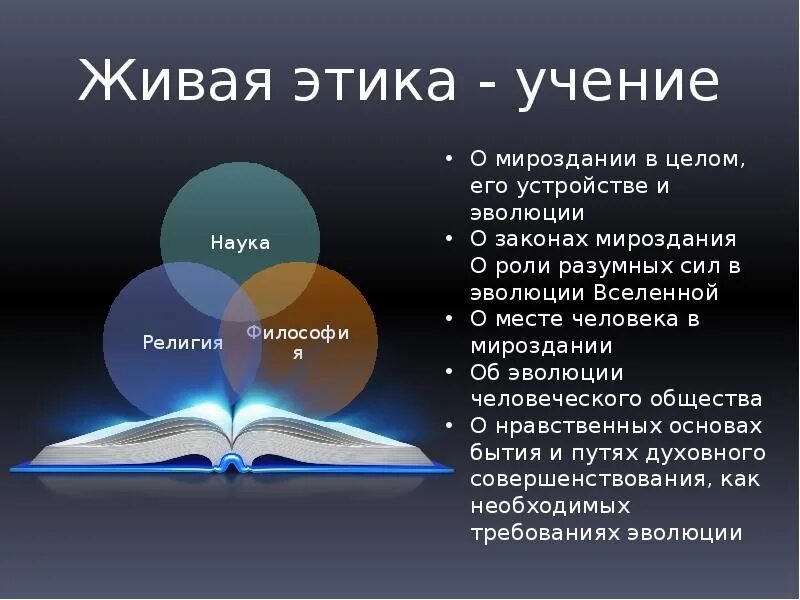 Живая этика - учение

Наука

Религия

Философия

• О мироздании в целом, его устройстве и эволюции
• О законах мироздания О роли разумных сил в эволюции Вселенной
• О месте человека в мироздании
• Об эволюции человеческого общества
• О нравственных основах бытия и путях духовного совершенствования, как необходимых требованиях эволюции